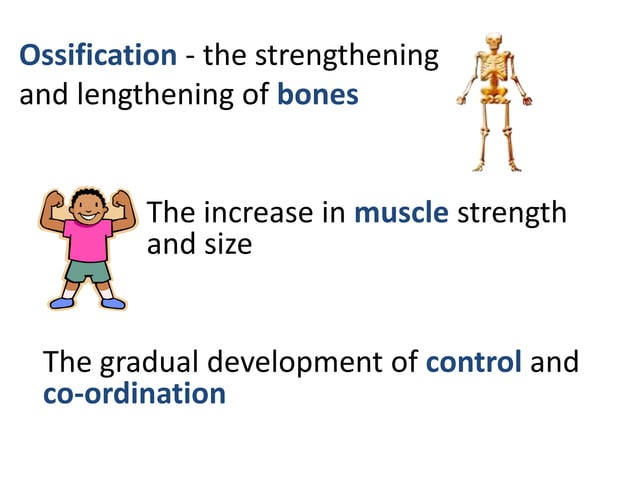 Ossification - the strengthening and lengthening of bones

The increase in muscle strength and size

The gradual development of control and co-ordination